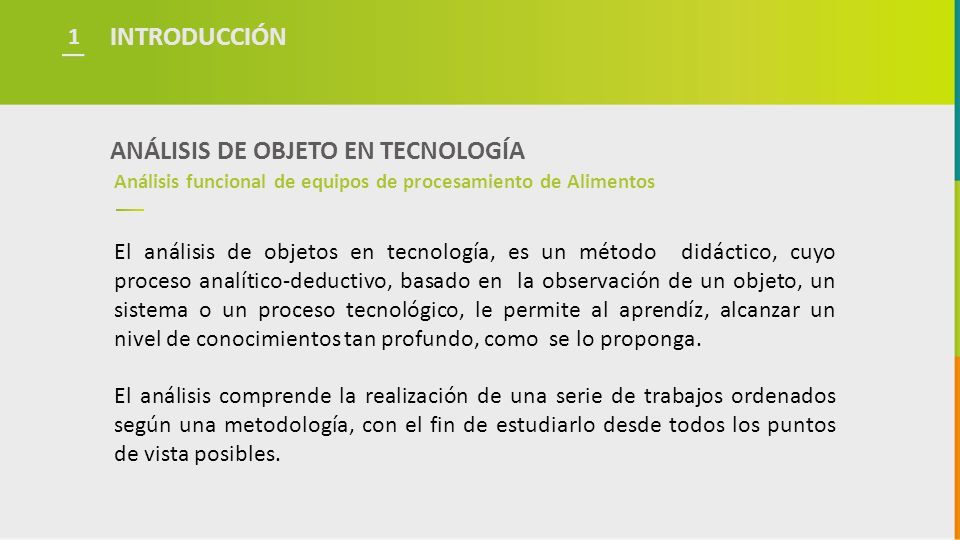 1 INTRODUCCIÓN

ANÁLISIS DE OBJETO EN TECNOLOGÍA

Análisis funcional de equipos de procesamiento de Alimentos

El análisis de objetos en tecnología, es un método didáctico, cuyo proceso analítico-deductivo, basado en la observación de un objeto, un sistema o un proceso tecnológico, le permite al aprendíz, alcanzar un nivel de conocimientos tan profundo, como se lo proponga.

El análisis comprende la realización de una serie de trabajos ordenados según una metodología, con el fin de estudiarlo desde todos los puntos de vista posibles.